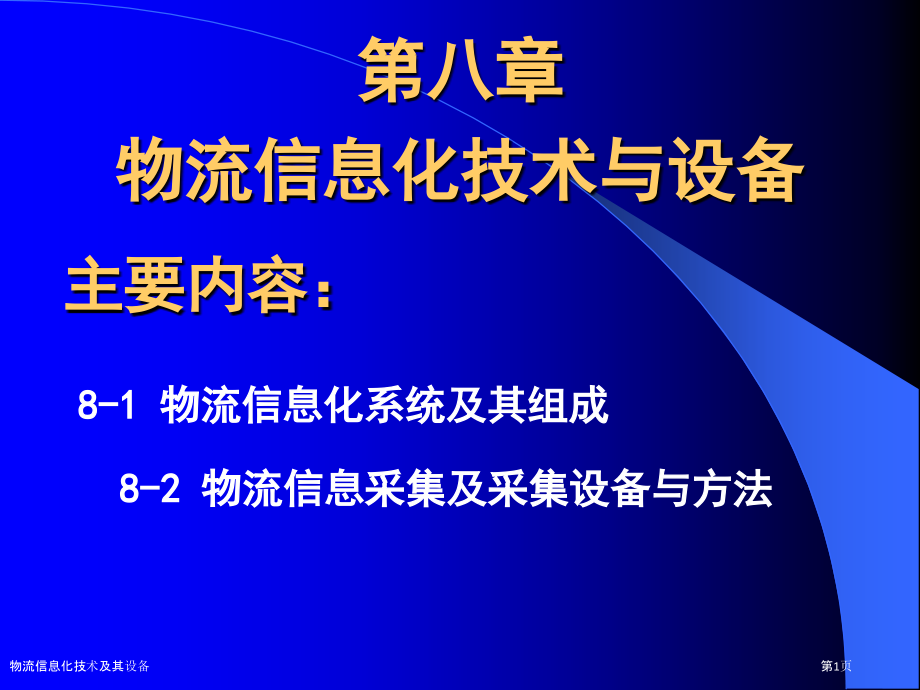 第八章
物流信息化技术与设备

主要内容：

8-1 物流信息化系统及其组成

8-2 物流信息采集及采集设备与方法

物流信息化技术及其设备

第1页